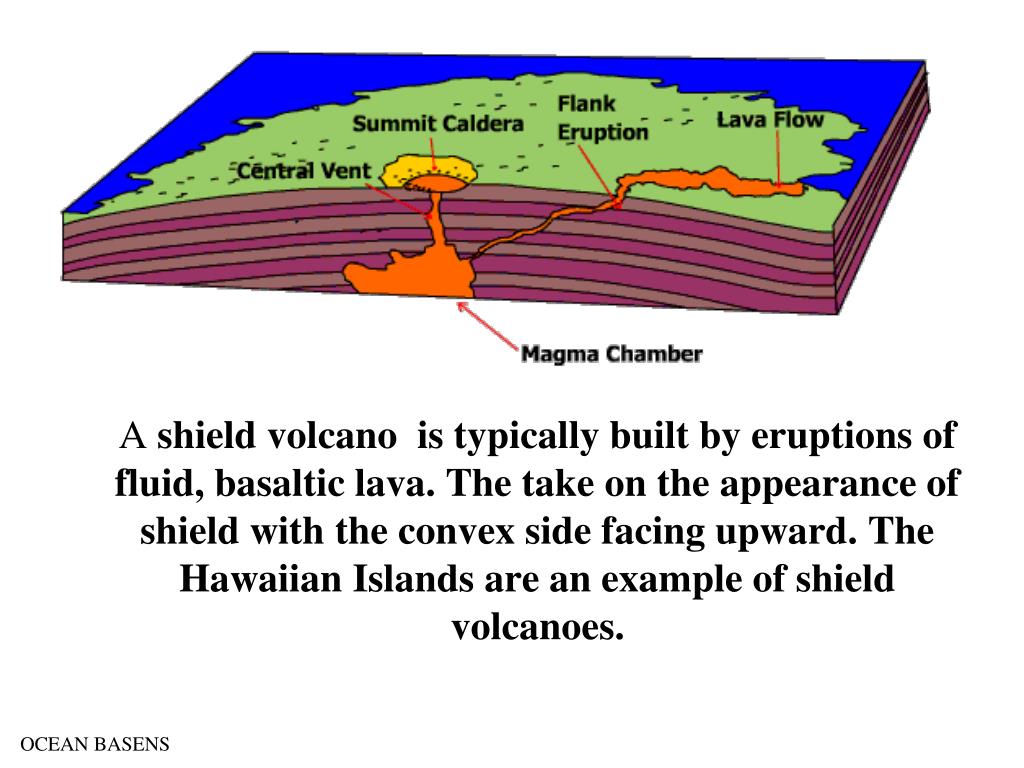 Summit Caldera

Flank Eruption

Lava Flow

Central Vent

Magma Chamber

A shield volcano is typically built by eruptions of fluid, basaltic lava. The take on the appearance of shield with the convex side facing upward. The Hawaiian Islands are an example of shield volcanoes.

OCEAN BASENS